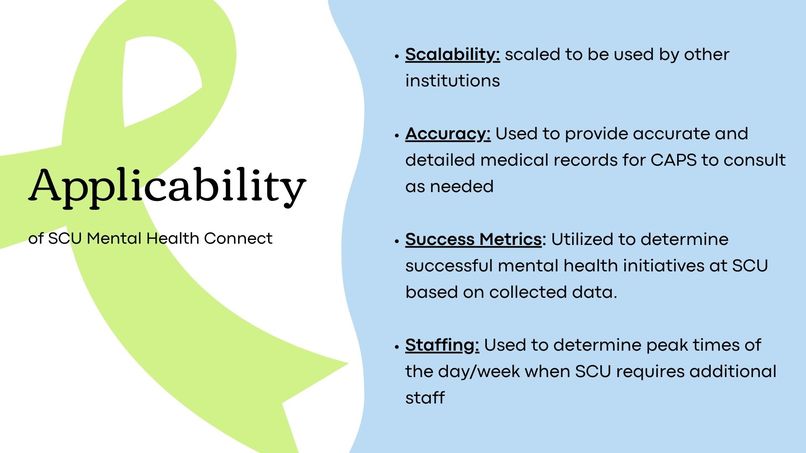 Applicability

of SCU Mental Health Connect

• Scalability: scaled to be used by other institutions

• Accuracy: Used to provide accurate and detailed medical records for CAPS to consult as needed

• Success Metrics: Utilized to determine successful mental health initiatives at SCU based on collected data.

• Staffing: Used to determine peak times of the day/week when SCU requires additional staff